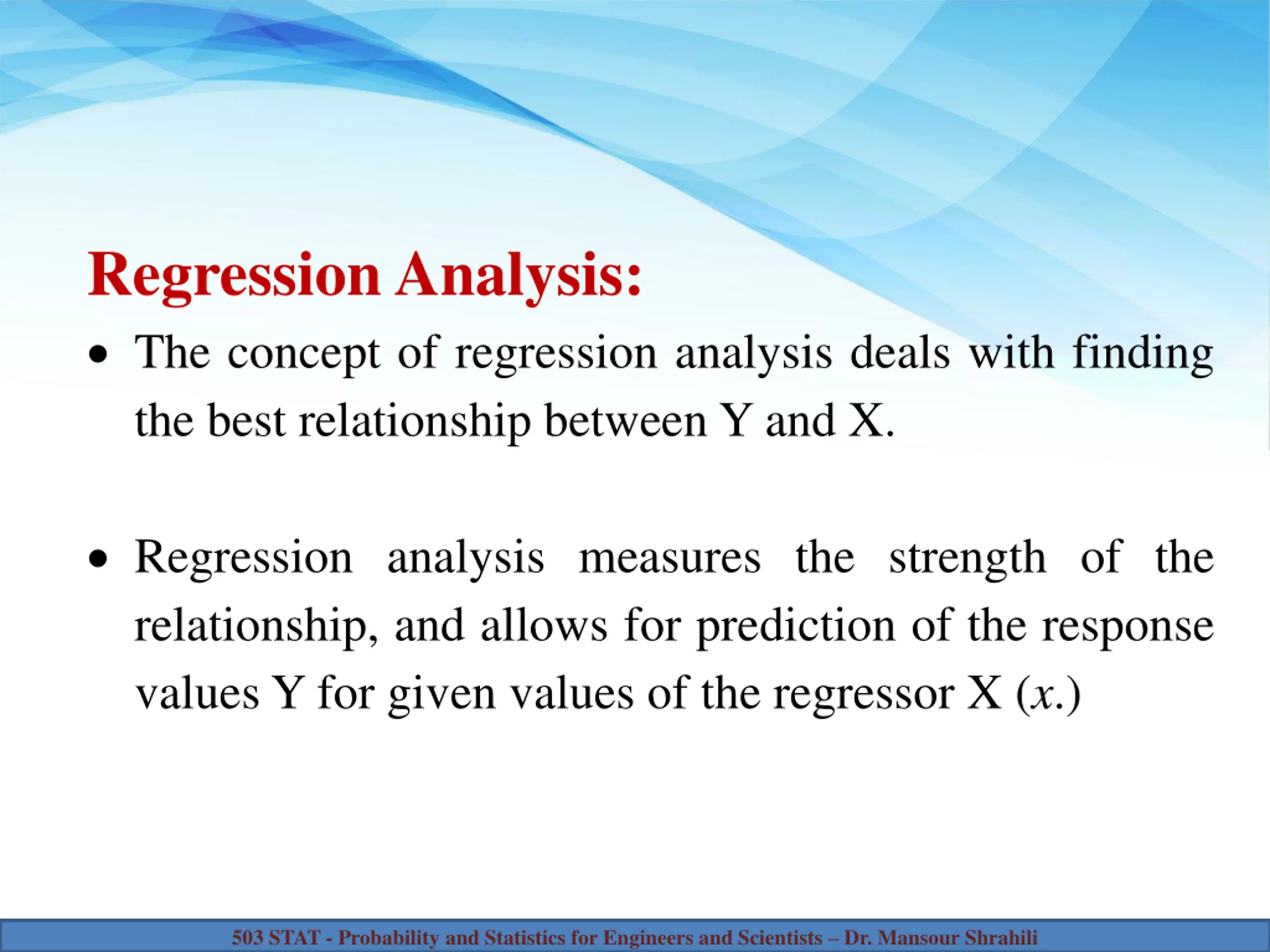 Regression Analysis:

• The concept of regression analysis deals with finding the best relationship between Y and X.

• Regression analysis measures the strength of the relationship, and allows for prediction of the response values Y for given values of the regressor X ($x$.)

503 STAT - Probability and Statistics for Engineers and Scientists – Dr. Mansour Shrahili